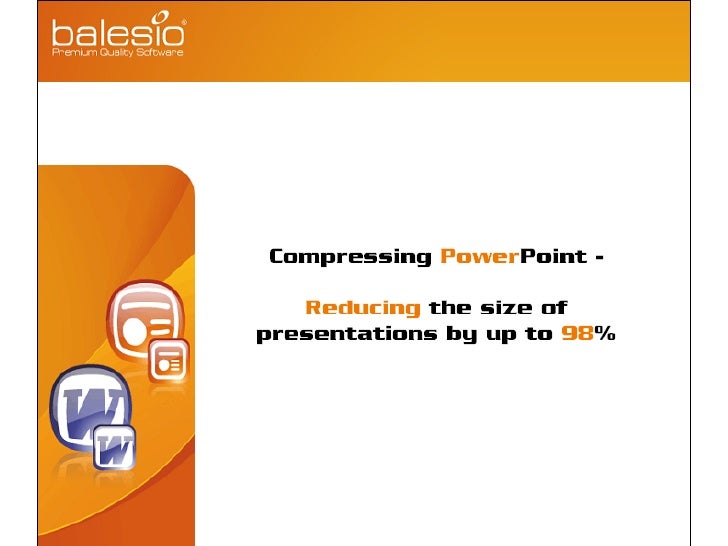 balesio®
Premium Quality Software

Compressing PowerPoint -

Reducing the size of presentations by up to 98%